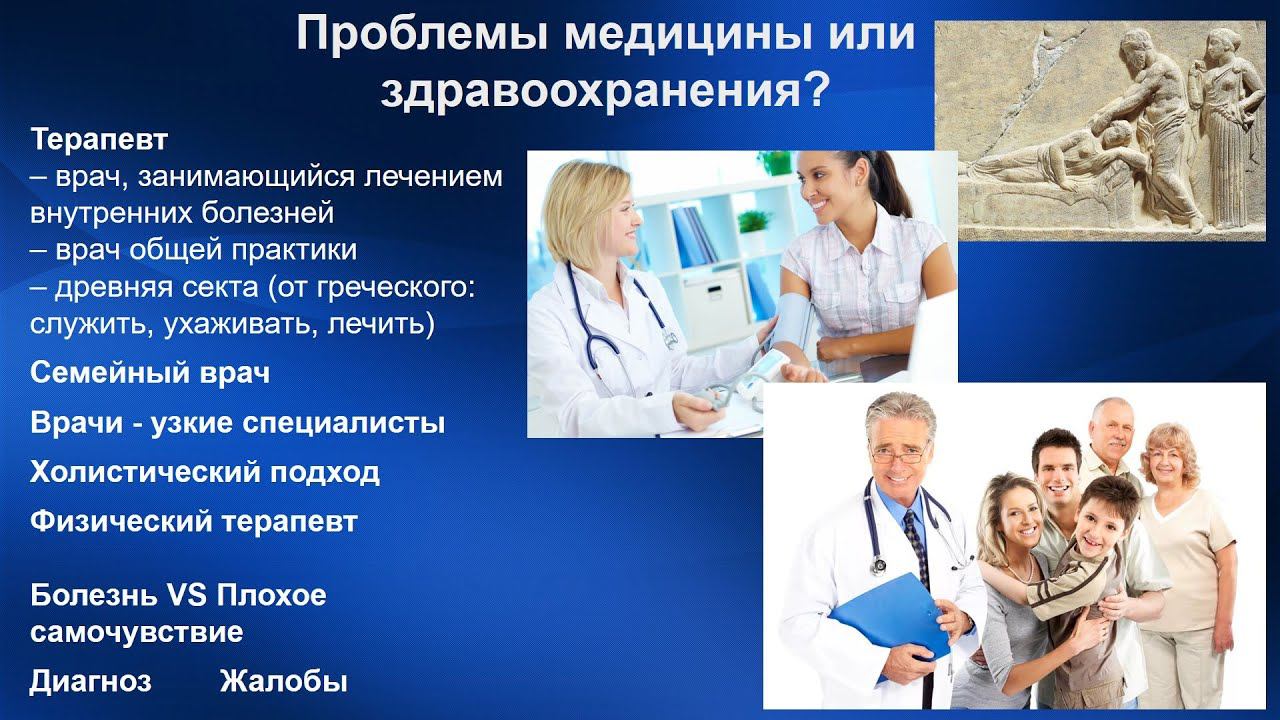 Проблемы медицины или здравоохранения?

Терапевт
– врач, занимающийся лечением внутренних болезней
– врач общей практики
– древняя секта (от греческого: служить, ухаживать, лечить)

Семейный врач

Врачи - узкие специалисты

Холистический подход

Физический терапевт

Болезнь VS Плохое самочувствие

Диагноз Жалобы